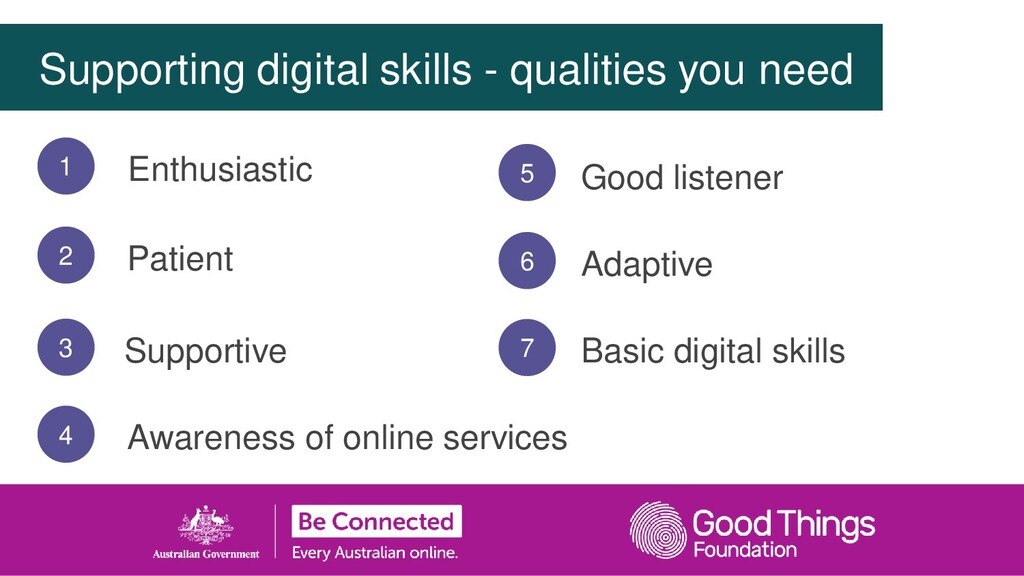 Supporting digital skills - qualities you need

1 Enthusiastic

2 Patient

3 Supportive

4 Awareness of online services

5 Good listener

6 Adaptive

7 Basic digital skills

Australian Government

Be Connected
Every Australian online.

Good Things Foundation